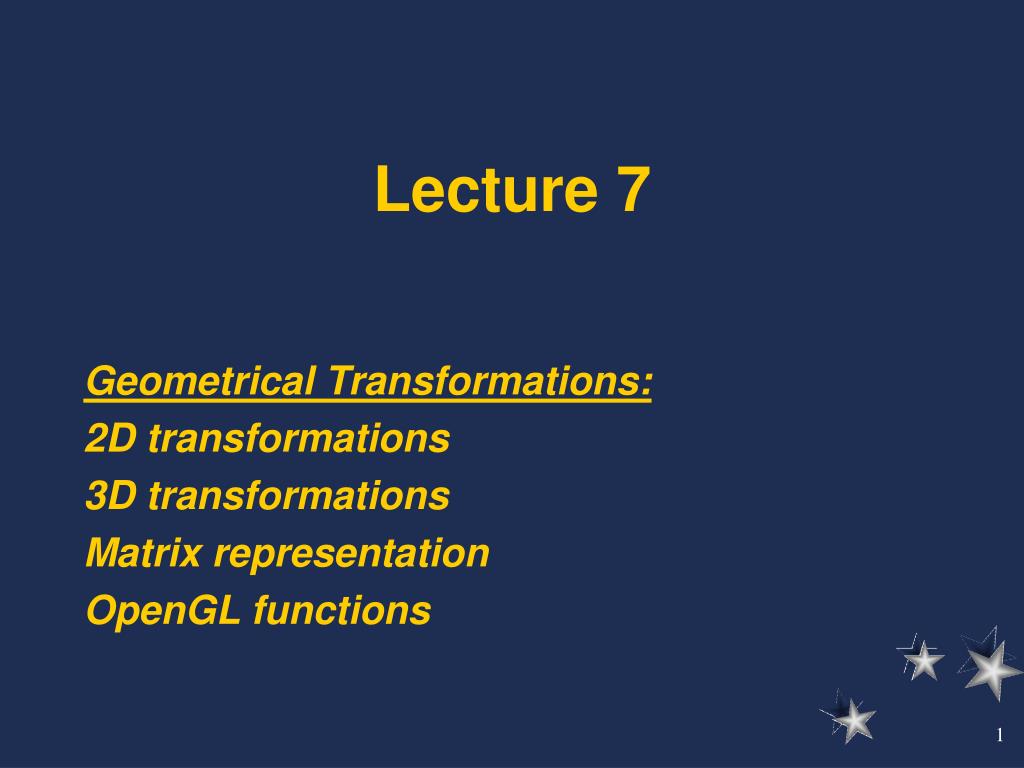 Lecture 7

Geometrical Transformations:
2D transformations
3D transformations
Matrix representation
OpenGL functions

1